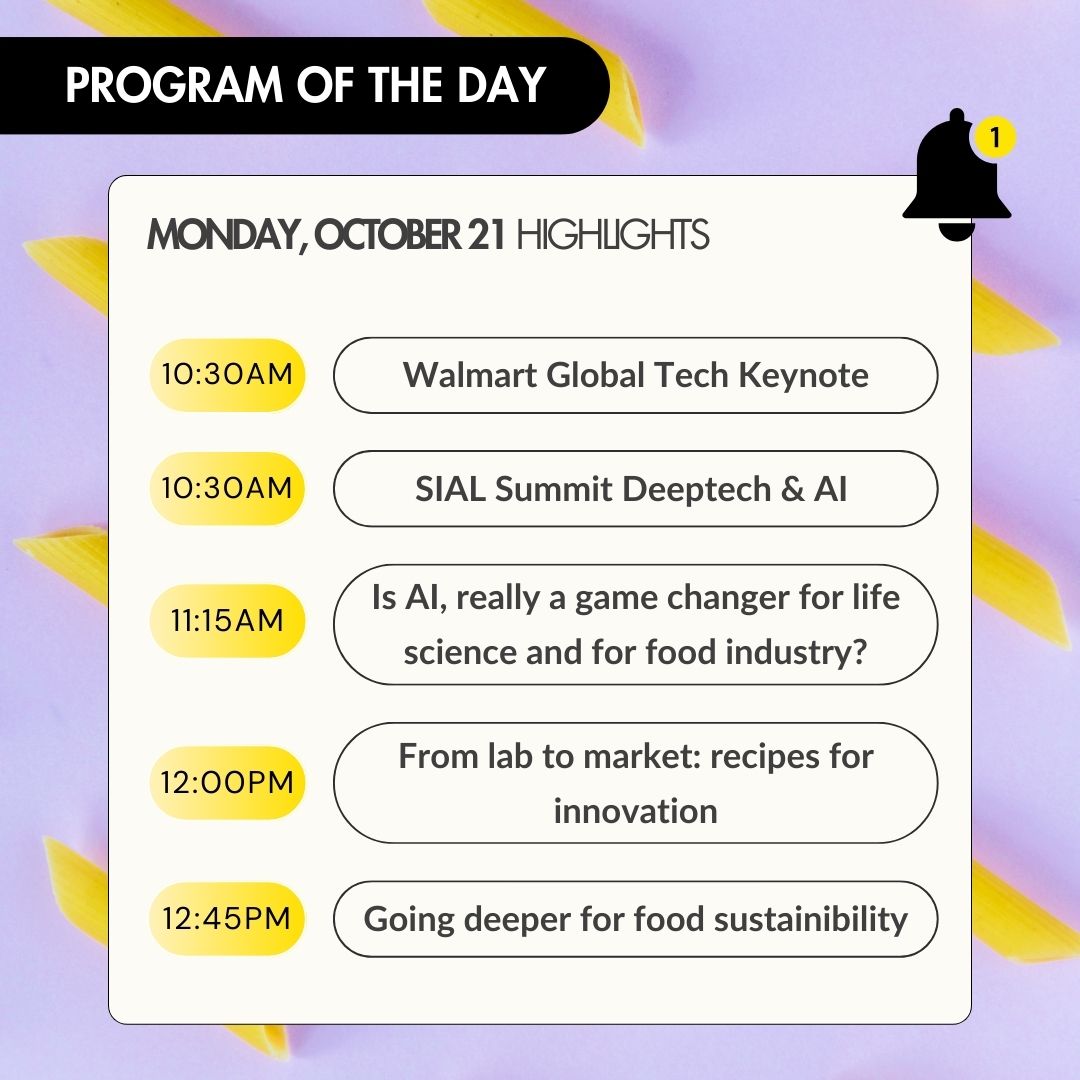 PROGRAM OF THE DAY

1

MONDAY, OCTOBER 21 HIGHLIGHTS

10:30AM Walmart Global Tech Keynote

10:30AM SIAL Summit Deeptech & AI

11:15AM Is AI, really a game changer for life science and for food industry?

12:00PM From lab to market: recipes for innovation

12:45PM Going deeper for food sustainibility